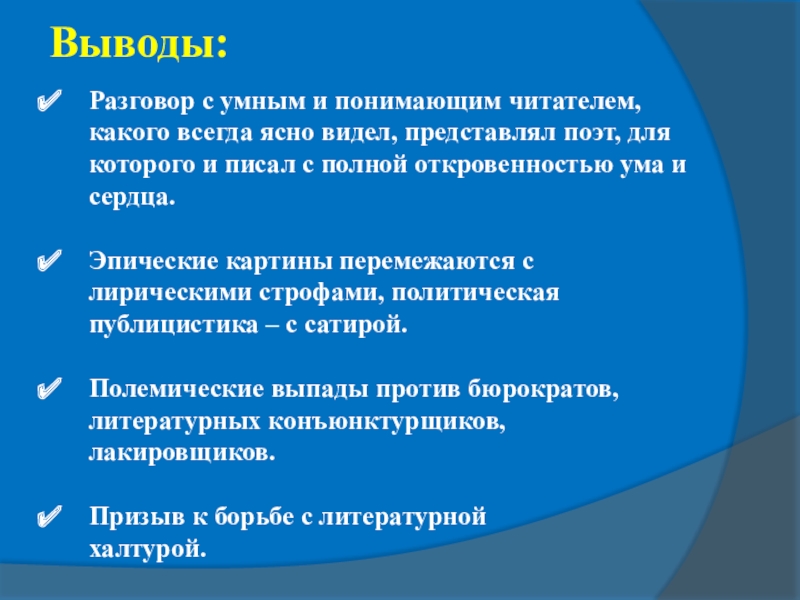 Выводы:

✔ Разговор с умным и понимающим читателем, какого всегда ясно видел, представлял поэт, для которого и писал с полной откровенностью ума и сердца.

✔ Эпические картины перемежаются с лирическими строфами, политическая публицистика – с сатирой.

✔ Полемические выпады против бюрократов, литературных конъюнктурщиков, лакировщиков.

✔ Призыв к борьбе с литературной халтурой.